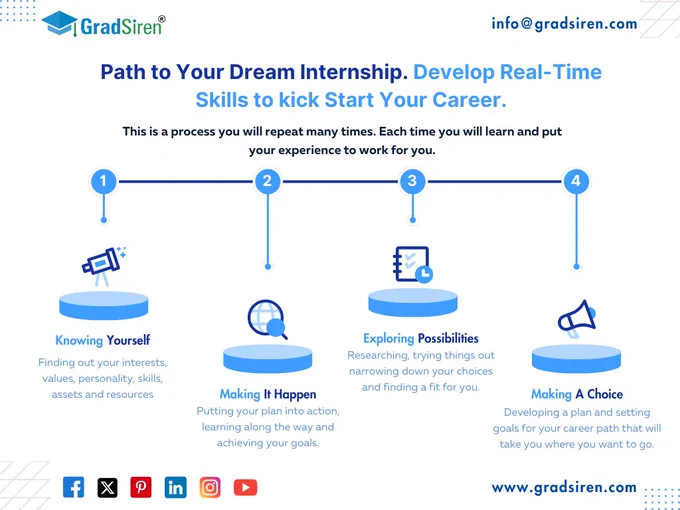 GradSiren®

info@gradsiren.com

Path to Your Dream Internship. Develop Real-Time Skills to kick Start Your Career.

This is a process you will repeat many times. Each time you will learn and put your experience to work for you.

1

2

3

4

Knowing Yourself

Finding out your interests, values, personality, skills, assets and resources

Making It Happen

Putting your plan into action, learning along the way and achieving your goals.

Exploring Possibilities

Researching, trying things out narrowing down your choices and finding a fit for you.

Making A Choice

Developing a plan and setting goals for your career path that will take you where you want to go.

www.gradsiren.com